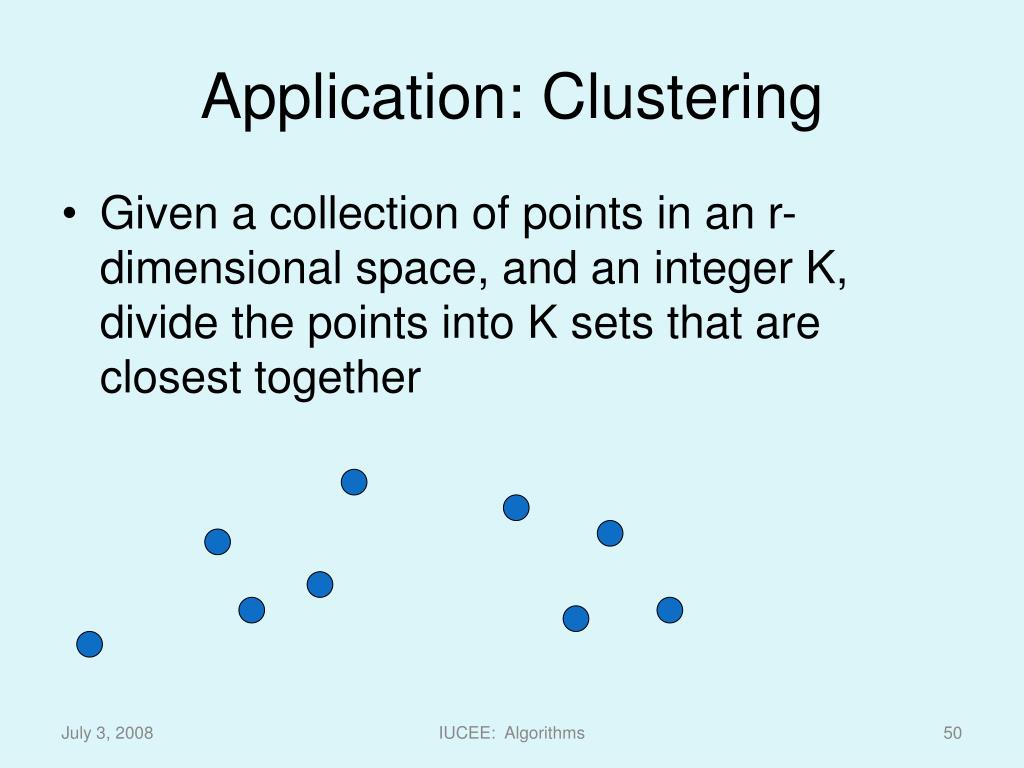 Application: Clustering

• Given a collection of points in an r-dimensional space, and an integer K, divide the points into K sets that are closest together

July 3, 2008

IUCEE: Algorithms

50